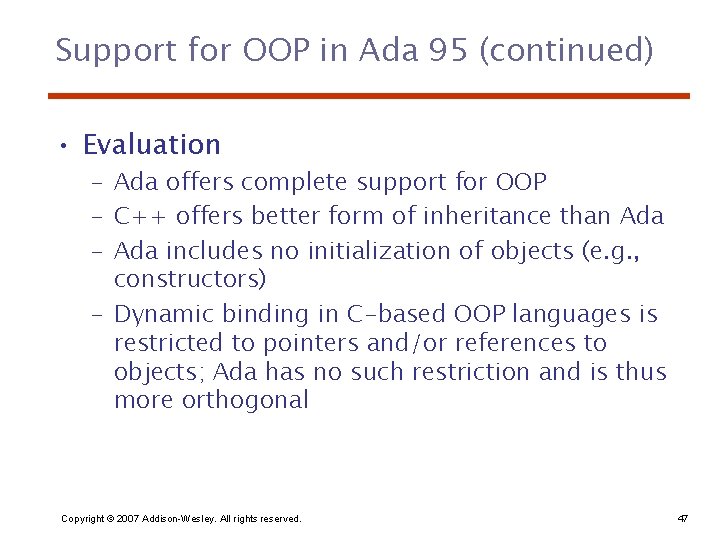 Support for OOP in Ada 95 (continued)

• Evaluation
– Ada offers complete support for OOP
– C++ offers better form of inheritance than Ada
– Ada includes no initialization of objects (e.g., constructors)
– Dynamic binding in C-based OOP languages is restricted to pointers and/or references to objects; Ada has no such restriction and is thus more orthogonal

Copyright © 2007 Addison-Wesley. All rights reserved.

47